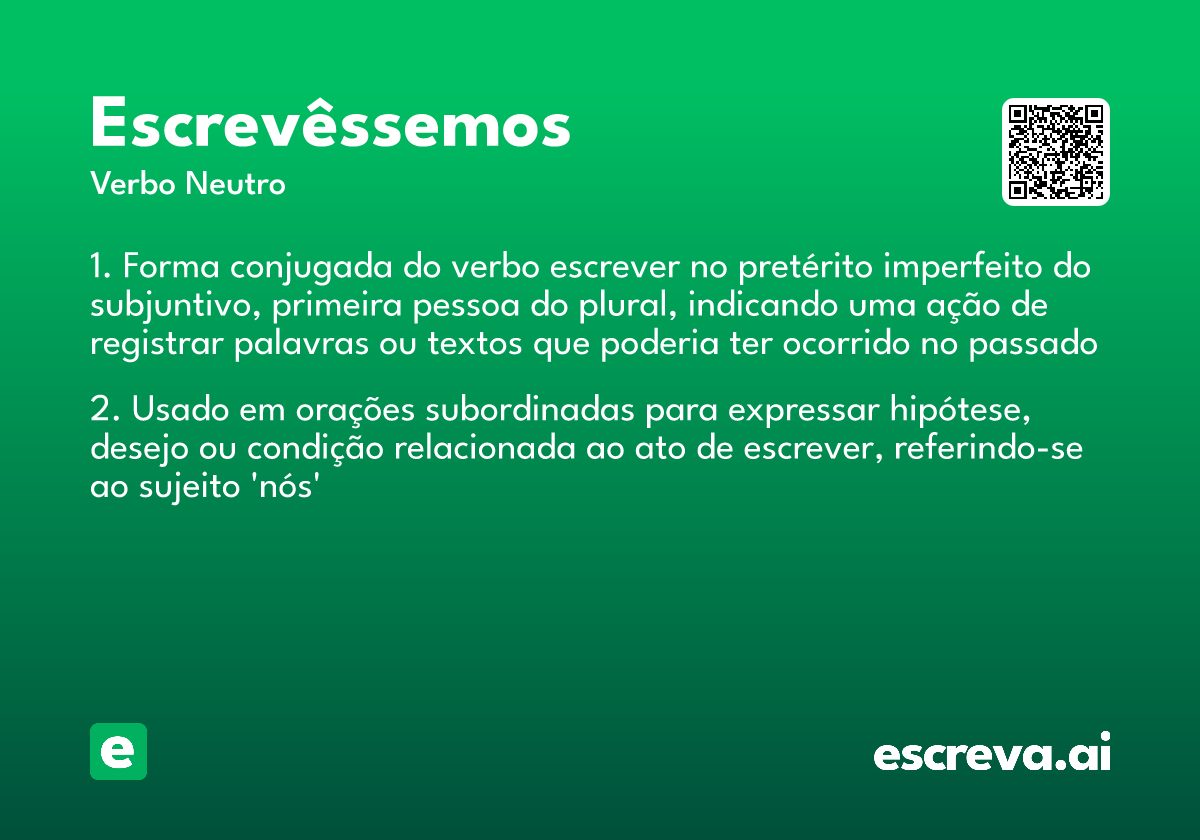 Escrevêssemos
Verbo Neutro

1. Forma conjugada do verbo escrever no pretérito imperfeito do subjuntivo, primeira pessoa do plural, indicando uma ação de registrar palavras ou textos que poderia ter ocorrido no passado

2. Usado em orações subordinadas para expressar hipótese, desejo ou condição relacionada ao ato de escrever, referindo-se ao sujeito 'nós'

e

escreva.ai